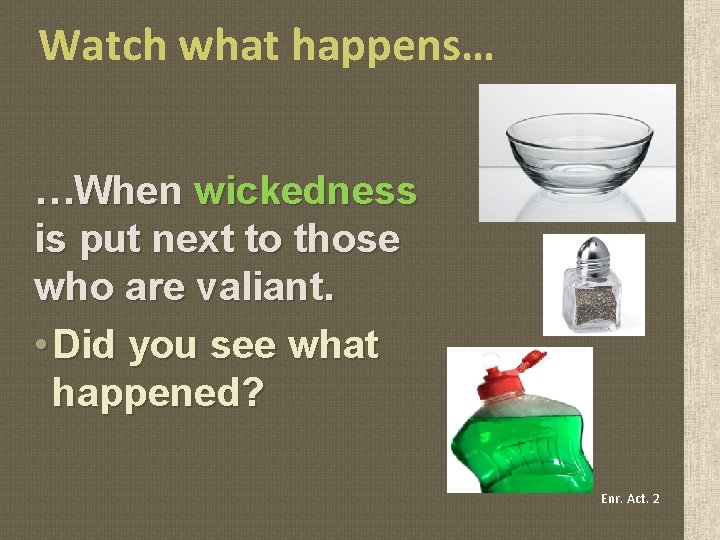 Watch what happens…

…When wickedness is put next to those who are valiant.

• Did you see what happened?

Enr. Act. 2